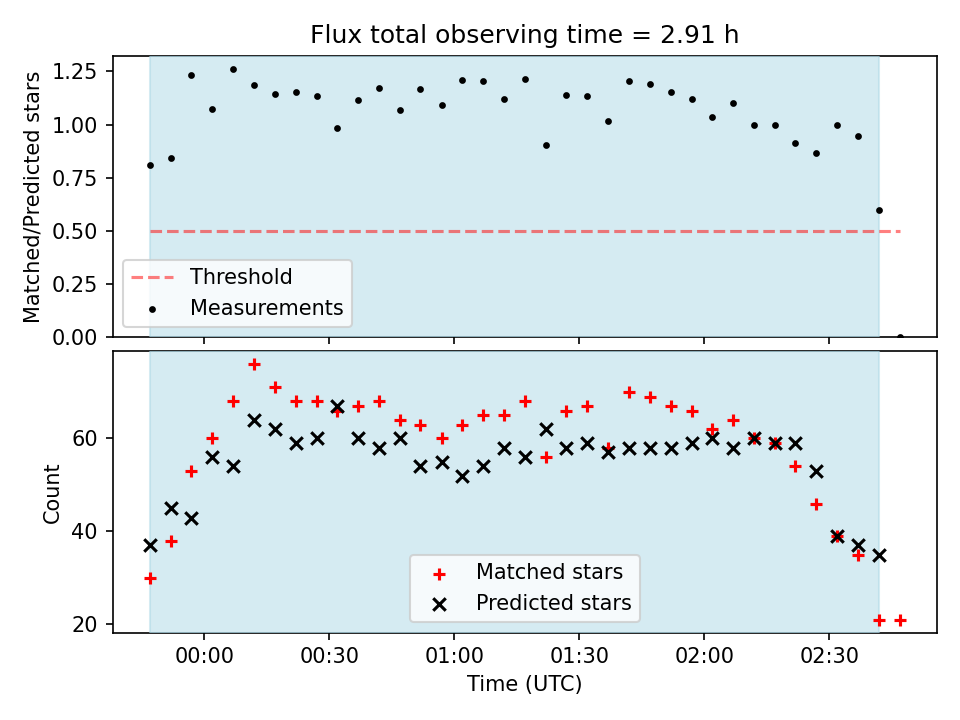 Flux total observing time = 2.91 h

Matched/Predicted stars

1.25
1.00
0.75
0.50
0.25
0.00

Threshold
Measurements

Count

60
40
20

Matched stars
Predicted stars

00:00
00:30
01:00
01:30
02:00
02:30

Time (UTC)